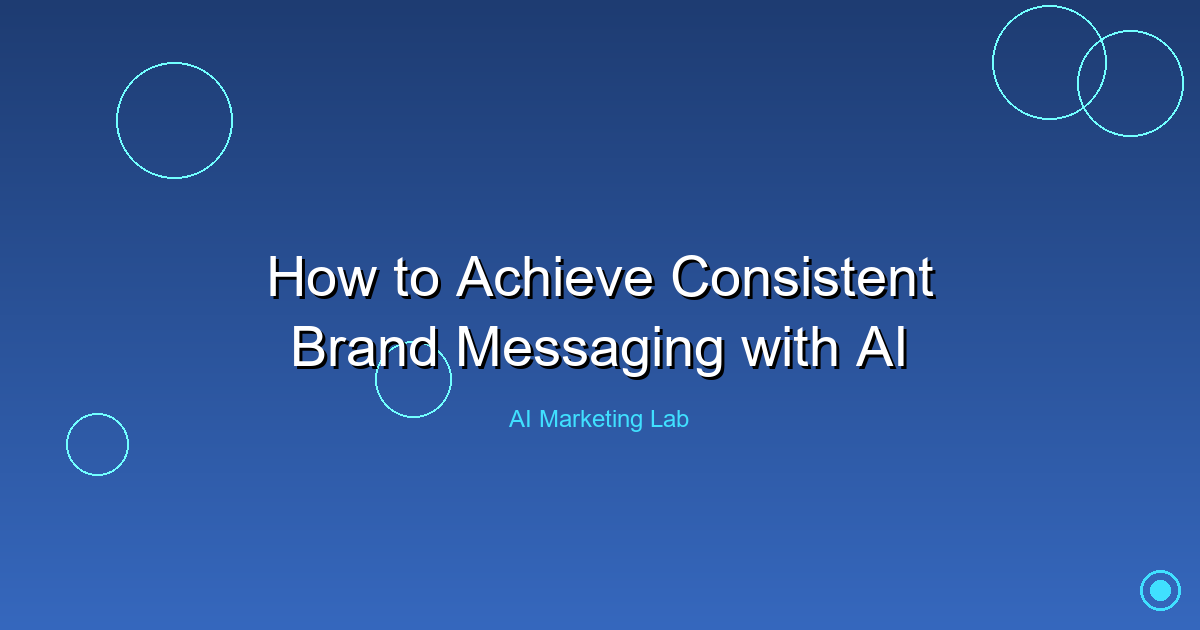 How to Achieve Consistent Brand Messaging with AI

AI Marketing Lab